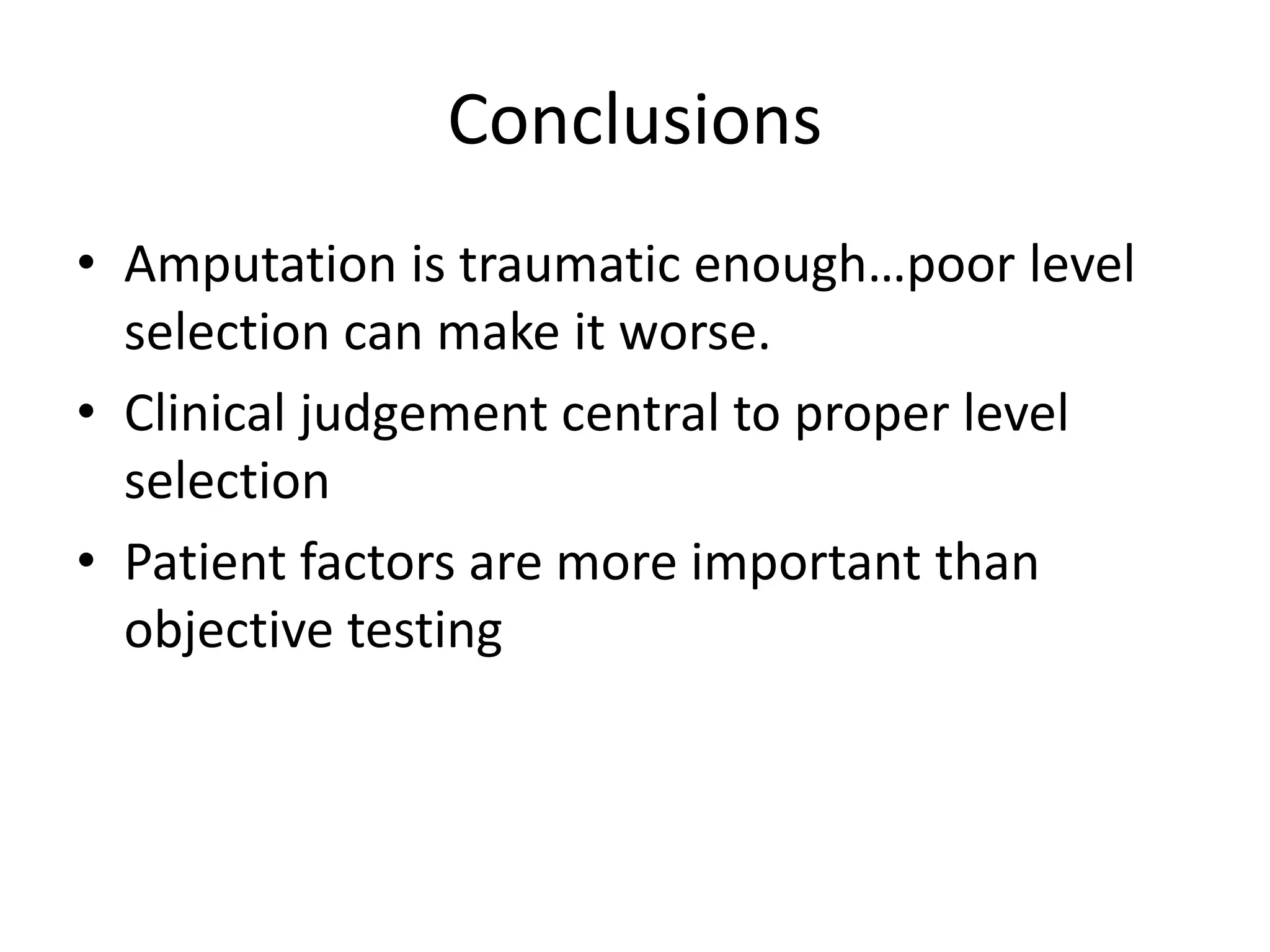 Conclusions

• Amputation is traumatic enough…poor level selection can make it worse.
• Clinical judgement central to proper level selection
• Patient factors are more important than objective testing